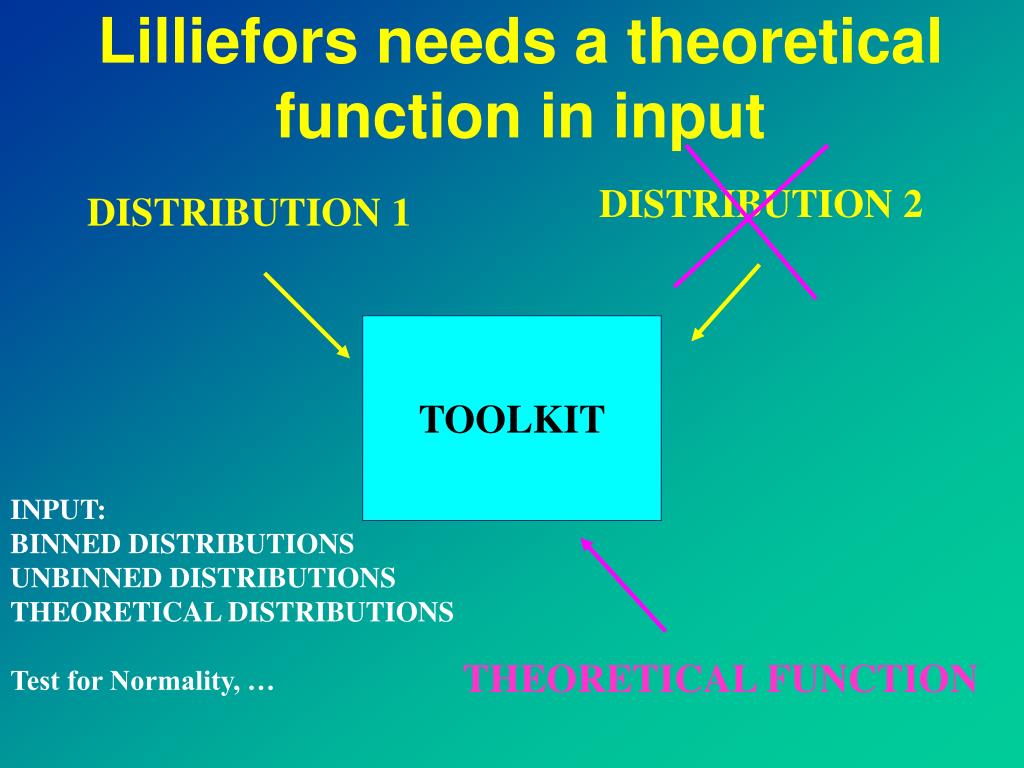 Lilliefors needs a theoretical function in input

DISTRIBUTION 1

DISTRIBUTION 2

TOOLKIT

INPUT:
BINNED DISTRIBUTIONS
UNBINNED DISTRIBUTIONS
THEORETICAL DISTRIBUTIONS

Test for Normality, …

THEORETICAL FUNCTION